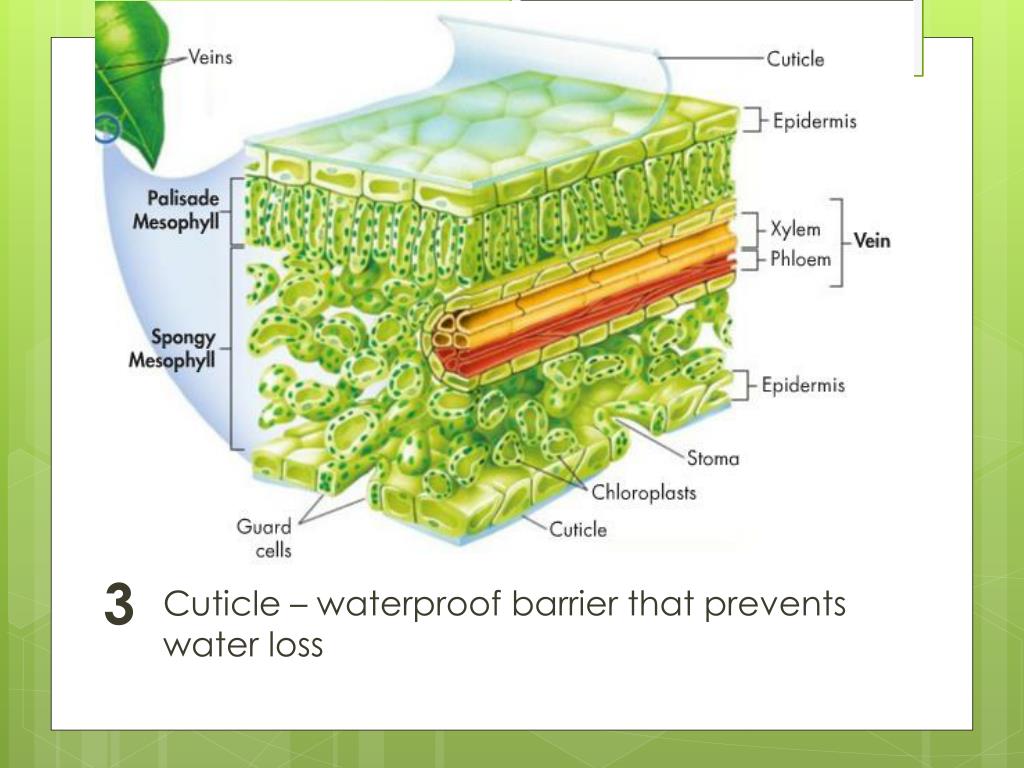 Veins

Cuticle

Epidermis

Palisade Mesophyll

Xylem

Phloem

Vein

Spongy Mesophyll

Epidermis

Stoma

Chloroplasts

Guard cells

Cuticle

3 Cuticle – waterproof barrier that prevents water loss